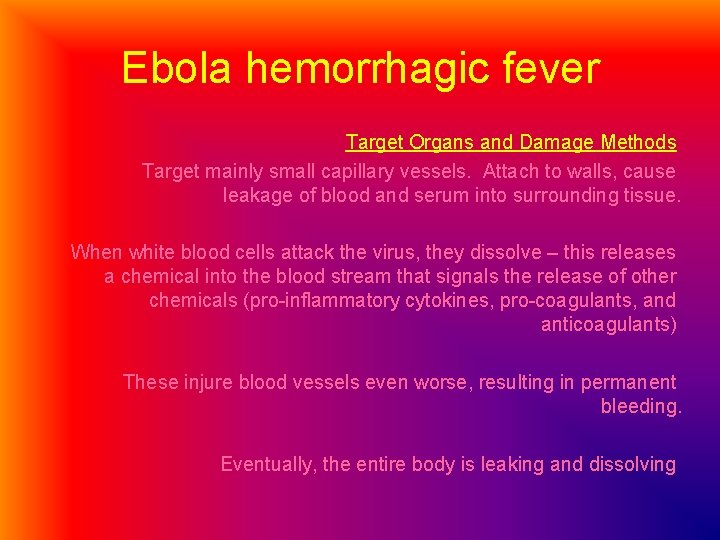 Ebola hemorrhagic fever

Target Organs and Damage Methods

Target mainly small capillary vessels. Attach to walls, cause leakage of blood and serum into surrounding tissue.

When white blood cells attack the virus, they dissolve – this releases a chemical into the blood stream that signals the release of other chemicals (pro-inflammatory cytokines, pro-coagulants, and anticoagulants)

These injure blood vessels even worse, resulting in permanent bleeding.

Eventually, the entire body is leaking and dissolving